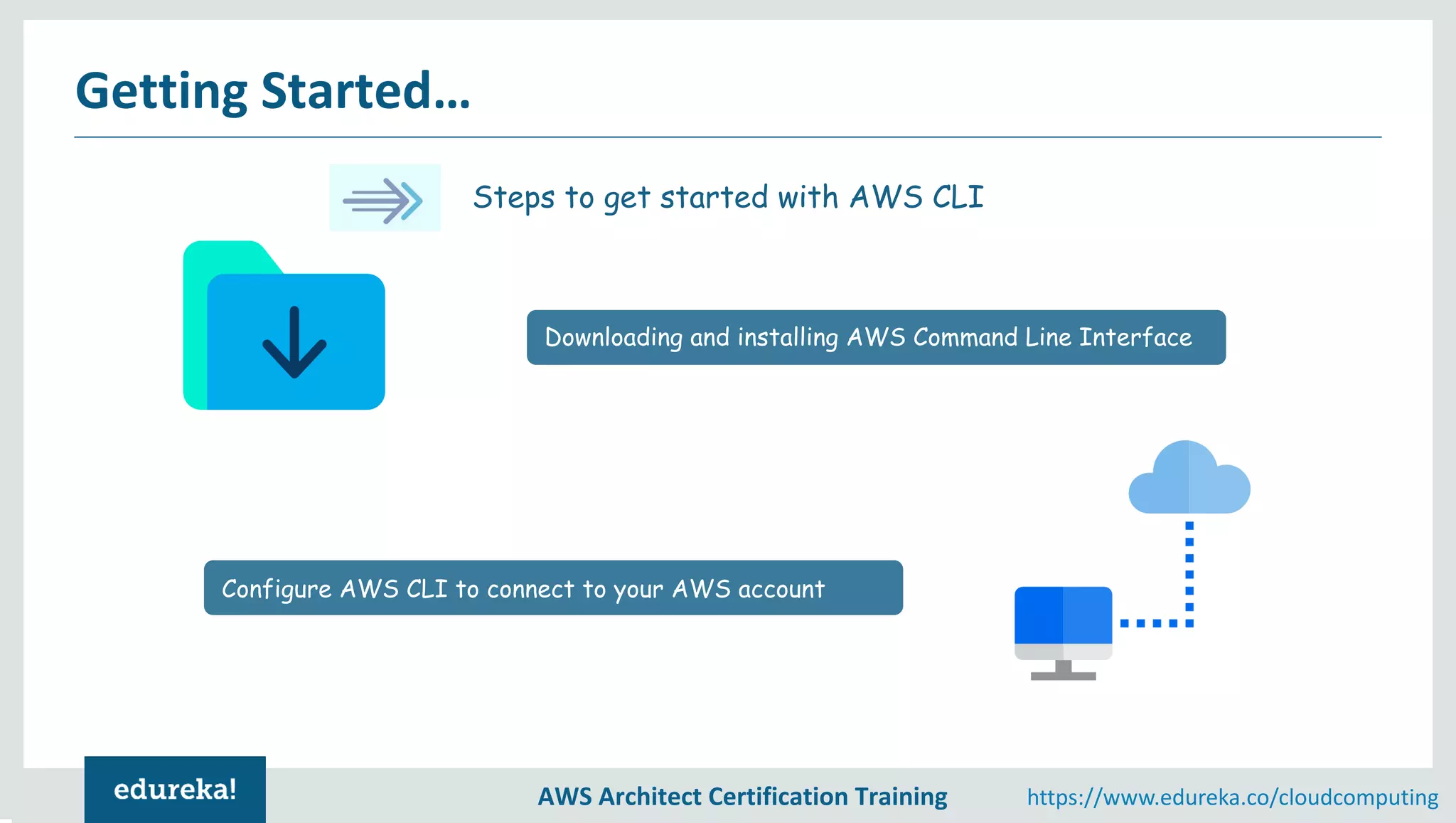 Getting Started...

Steps to get started with AWS CLI

Downloading and installing AWS Command Line Interface

Configure AWS CLI to connect to your AWS account

edureka!

AWS Architect Certification Training

https://www.edureka.co/cloudcomputing